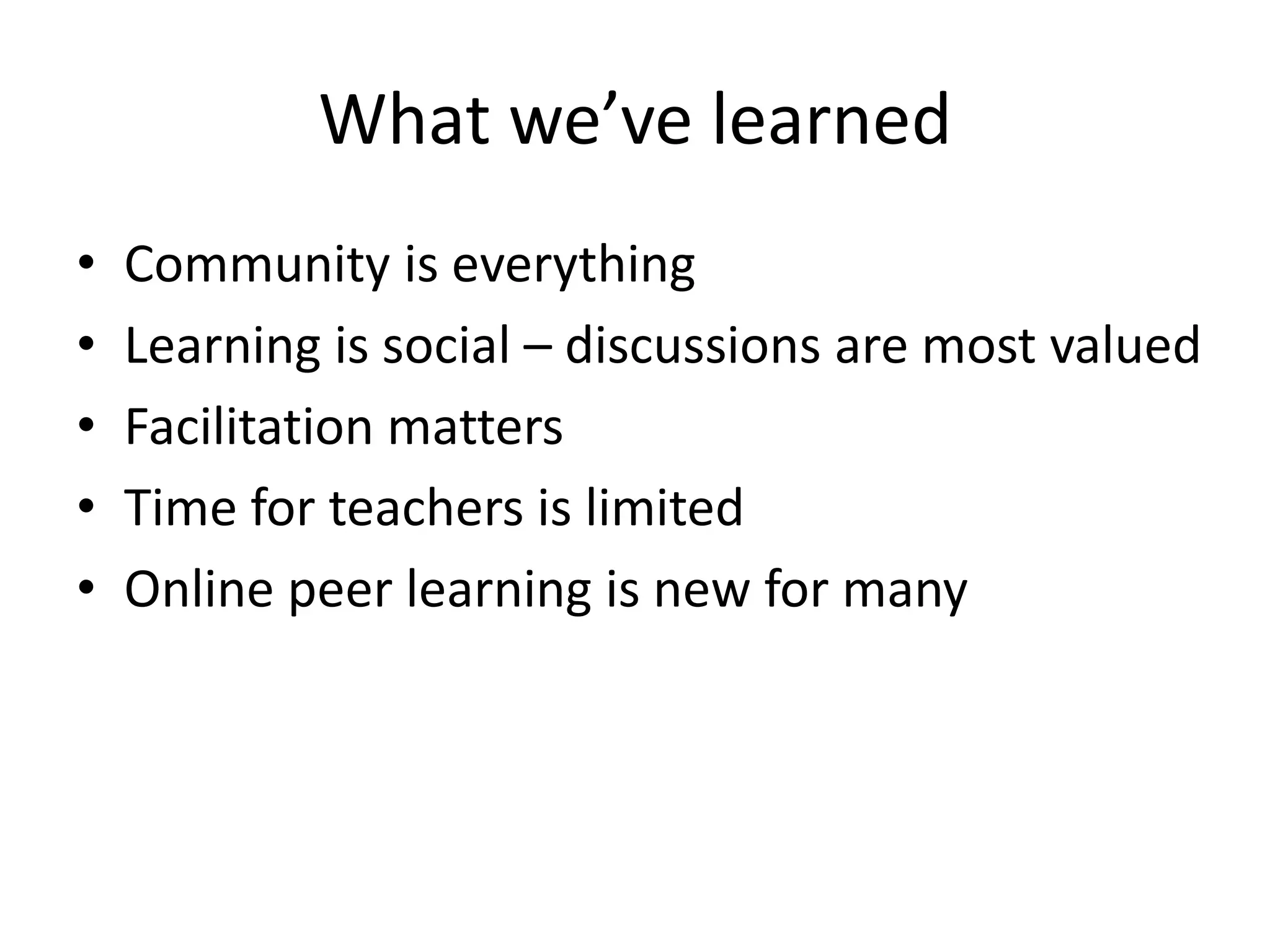 What we’ve learned

• Community is everything
• Learning is social – discussions are most valued
• Facilitation matters
• Time for teachers is limited
• Online peer learning is new for many